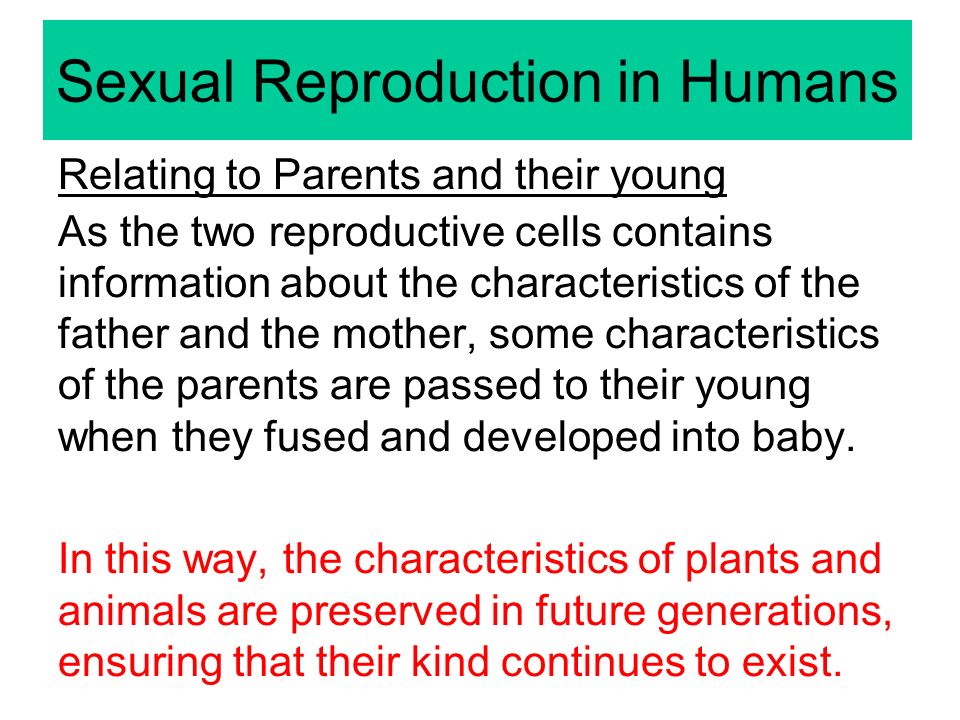 Sexual Reproduction in Humans

Relating to Parents and their young

As the two reproductive cells contains information about the characteristics of the father and the mother, some characteristics of the parents are passed to their young when they fused and developed into baby.

In this way, the characteristics of plants and animals are preserved in future generations, ensuring that their kind continues to exist.